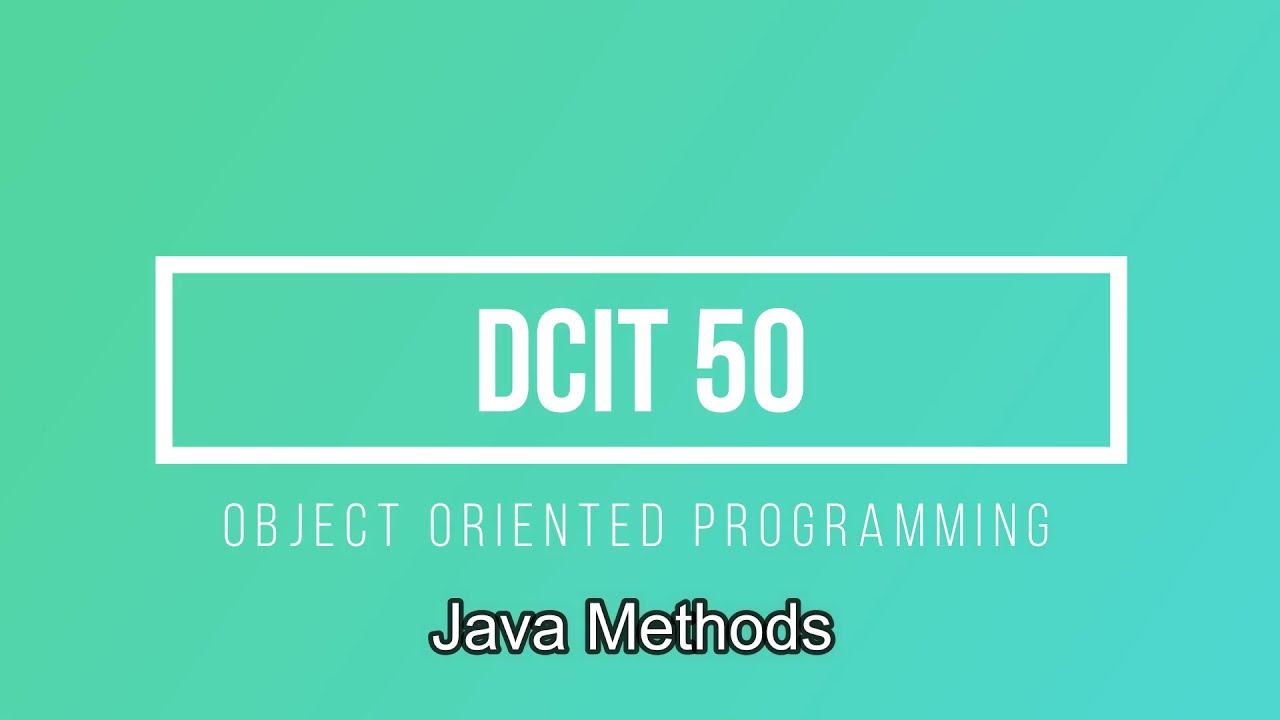 DCIT 50

OBJECT ORIENTED PROGRAMMING

Java Methods